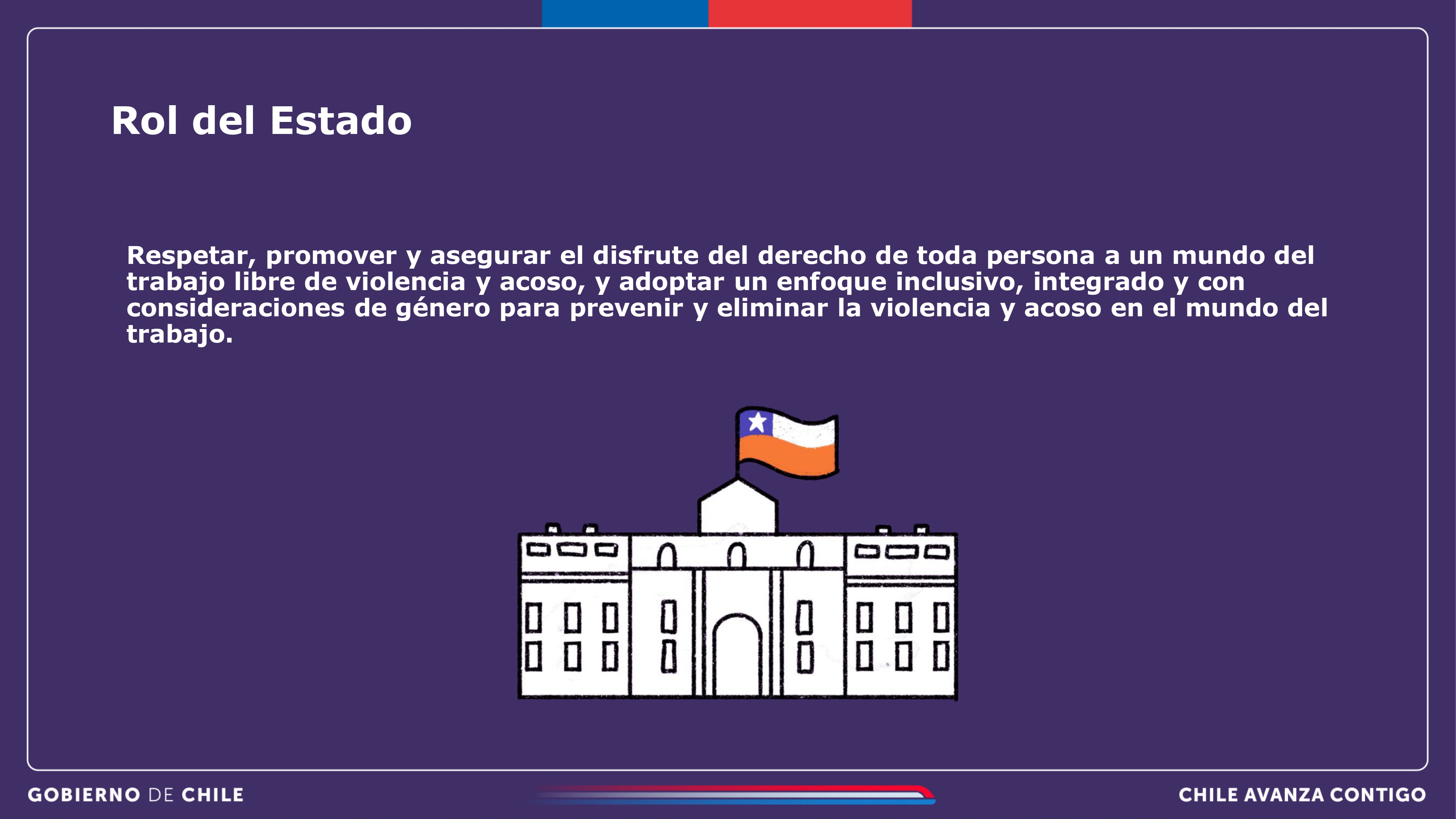 Rol del Estado

Respetar, promover y asegurar el disfrute del derecho de toda persona a un mundo del trabajo libre de violencia y acoso, y adoptar un enfoque inclusivo, integrado y con consideraciones de género para prevenir y eliminar la violencia y acoso en el mundo del trabajo.

GOBIERNO DE CHILE

CHILE AVANZA CONTIGO